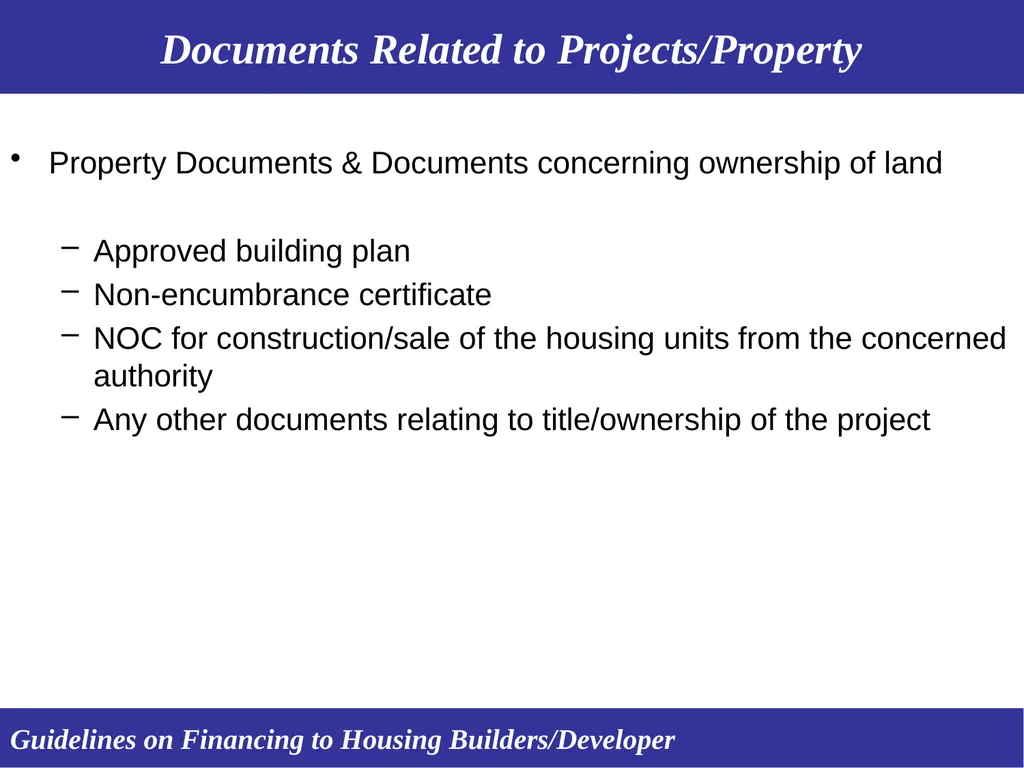 Documents Related to Projects/Property

• Property Documents & Documents concerning ownership of land

– Approved building plan
– Non-encumbrance certificate
– NOC for construction/sale of the housing units from the concerned authority
– Any other documents relating to title/ownership of the project

Guidelines on Financing to Housing Builders/Developer